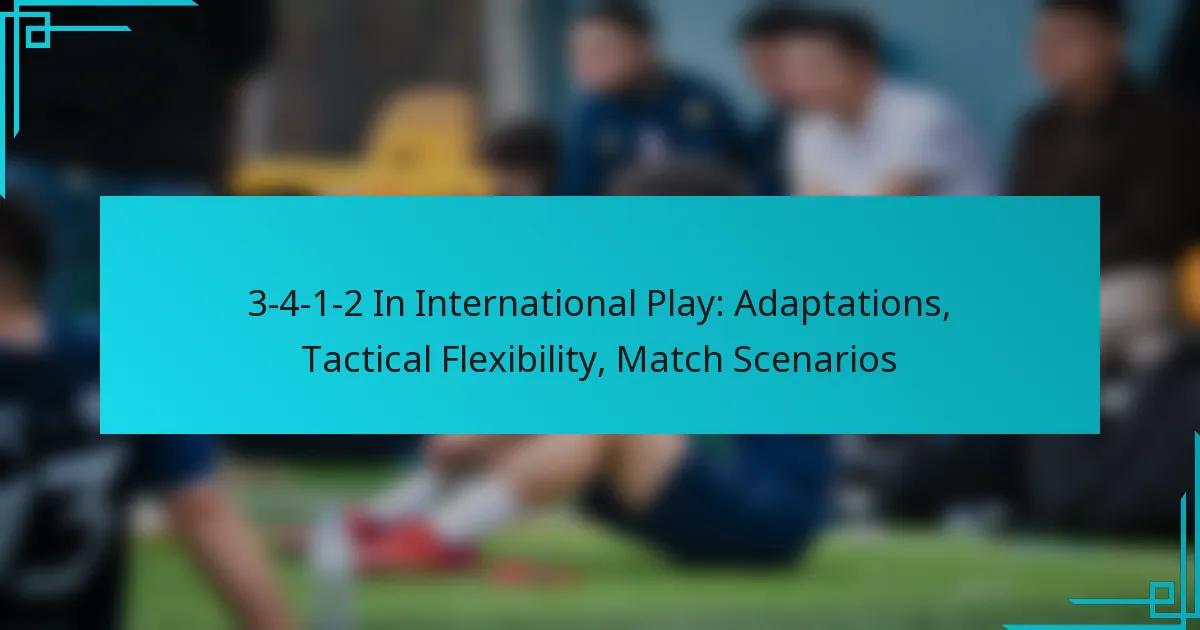 3-4-1-2 In International Play: Adaptations, Tactical Flexibility, Match Scenarios